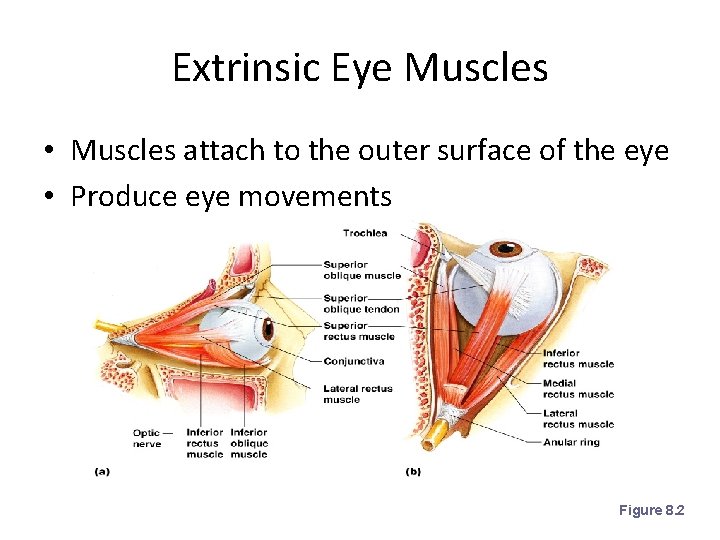 Extrinsic Eye Muscles

• Muscles attach to the outer surface of the eye
• Produce eye movements

Trochlea
Superior oblique muscle
Superior oblique tendon
Superior rectus muscle
Conjunctiva
Lateral rectus muscle
Optic nerve
Inferior rectus muscle
Inferior oblique muscle
(a)

Inferior rectus muscle
Medial rectus muscle
Lateral rectus muscle
Anular ring
(b)

Figure 8.2